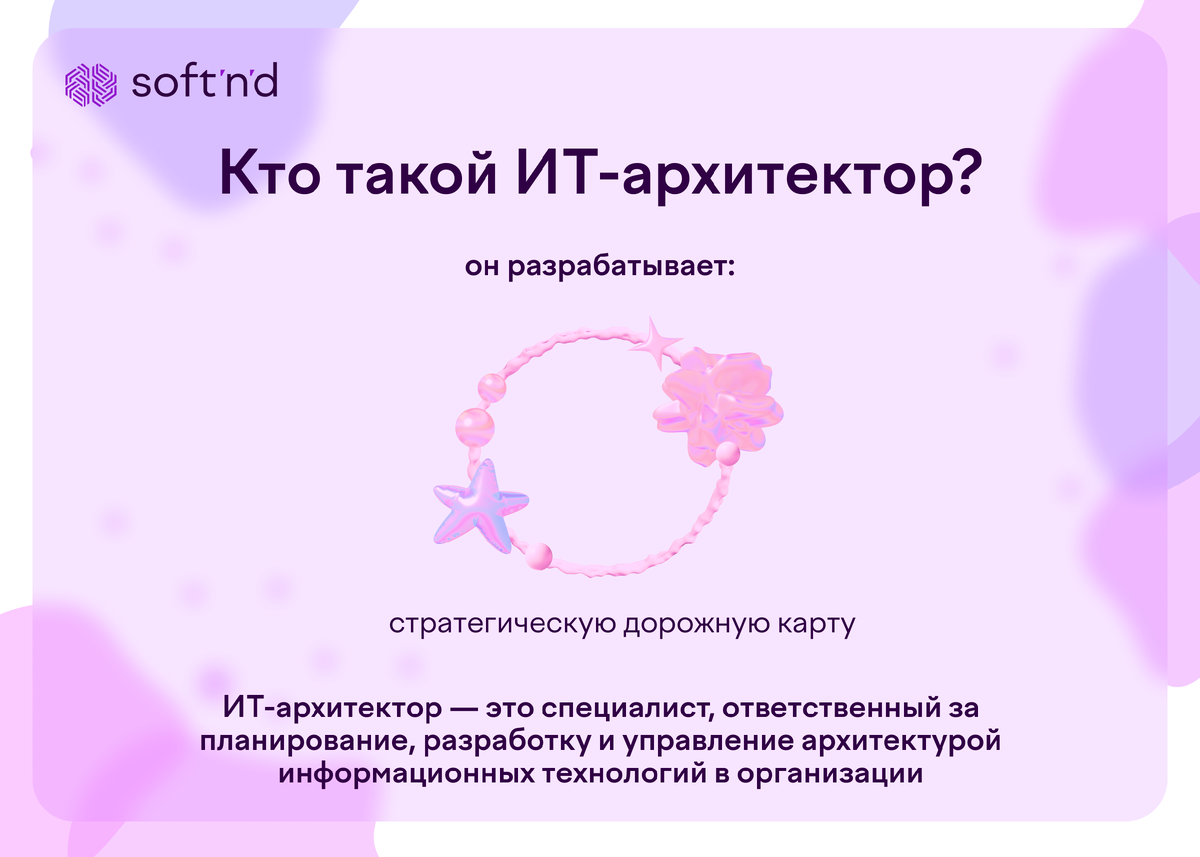 soft'n'd

Кто такой ИТ-архитектор?

он разрабатывает:

стратегическую дорожную карту

ИТ-архитектор — это специалист, ответственный за планирование, разработку и управление архитектурой информационных технологий в организации